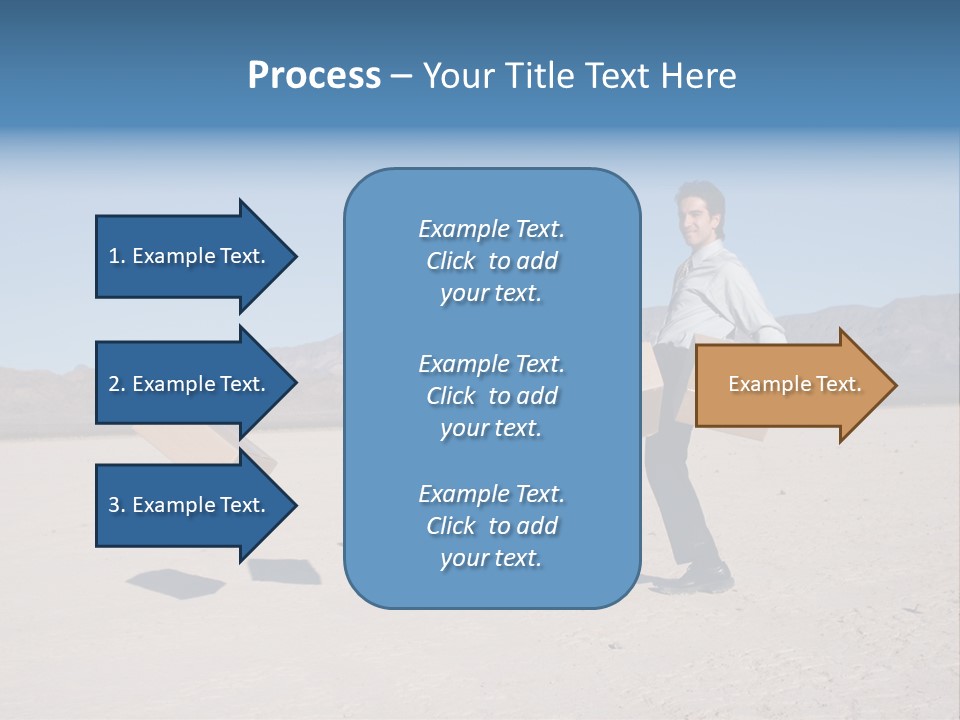 Process – Your Title Text Here

1. Example Text.

2. Example Text.

3. Example Text.

Example Text. Click to add your text.

Example Text. Click to add your text.

Example Text. Click to add your text.

Example Text.